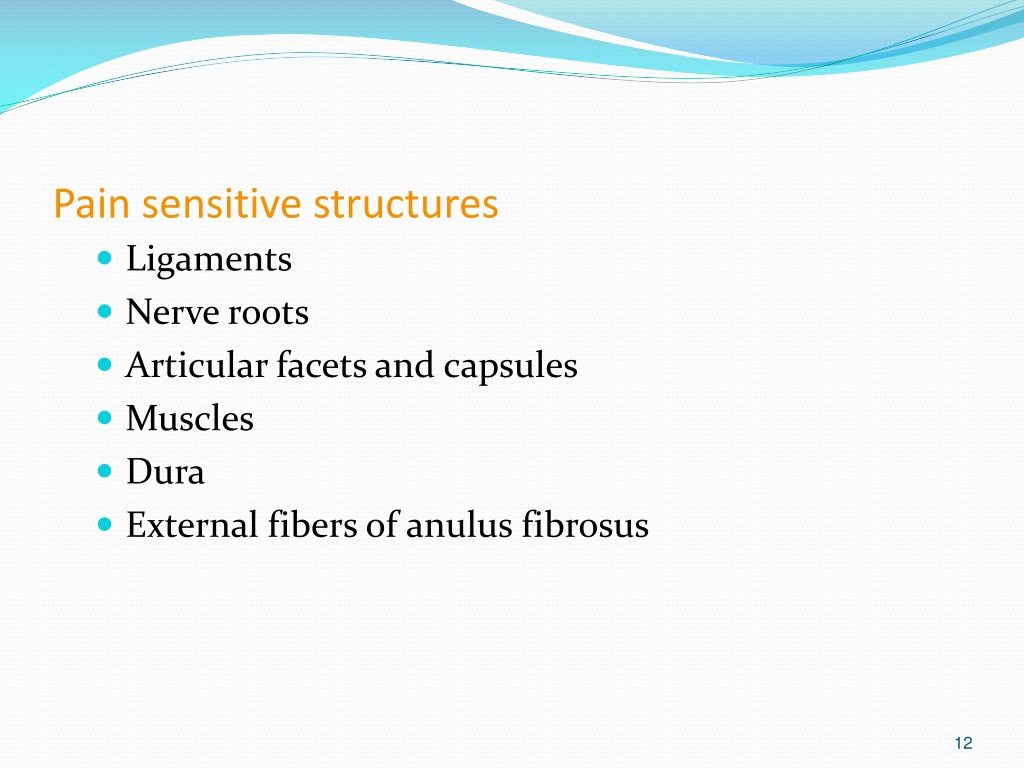 Pain sensitive structures

- Ligaments
- Nerve roots
- Articular facets and capsules
- Muscles
- Dura
- External fibers of anulus fibrosus

12